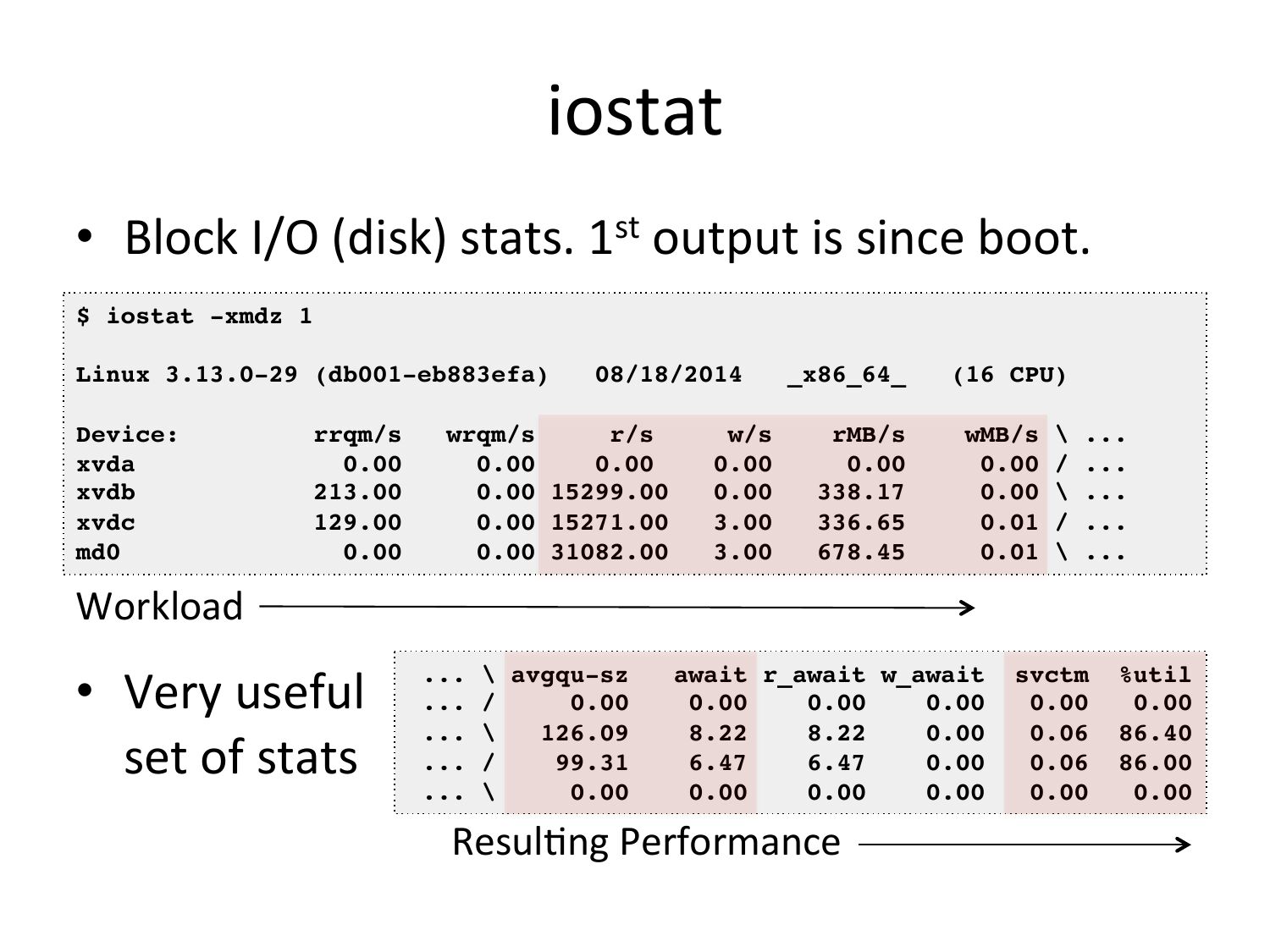 iostat

• Block I/O (disk) stats. 1$^{st}$ output is since boot.

$ iostat -xmdz 1

Linux 3.13.0-29 (db001-eb883efa) 08/18/2014 _x86_64_ (16 CPU)

| Device: | rrqm/s | wrqm/s | r/s | w/s | rMB/s | wMB/s | \ ... |
|---|---|---|---|---|---|---|---|
| xvda | 0.00 | 0.00 | 0.00 | 0.00 | 0.00 | 0.00 | / ... |
| xvdb | 213.00 | 0.00 | 15299.00 | 0.00 | 338.17 | 0.00 | \ ... |
| xvdc | 129.00 | 0.00 | 15271.00 | 3.00 | 336.65 | 0.01 | / ... |
| md0 | 0.00 | 0.00 | 31082.00 | 3.00 | 678.45 | 0.01 | \ ... |

Workload

• Very useful set of stats

| ... \ | avgqu-sz | await | r_await | w_await | svctm | %util |
|---|---|---|---|---|---|---|
| ... / | 0.00 | 0.00 | 0.00 | 0.00 | 0.00 | 0.00 |
| ... \ | 126.09 | 8.22 | 8.22 | 0.00 | 0.06 | 86.40 |
| ... / | 99.31 | 6.47 | 6.47 | 0.00 | 0.06 | 86.00 |
| ... \ | 0.00 | 0.00 | 0.00 | 0.00 | 0.00 | 0.00 |

Resulting Performance